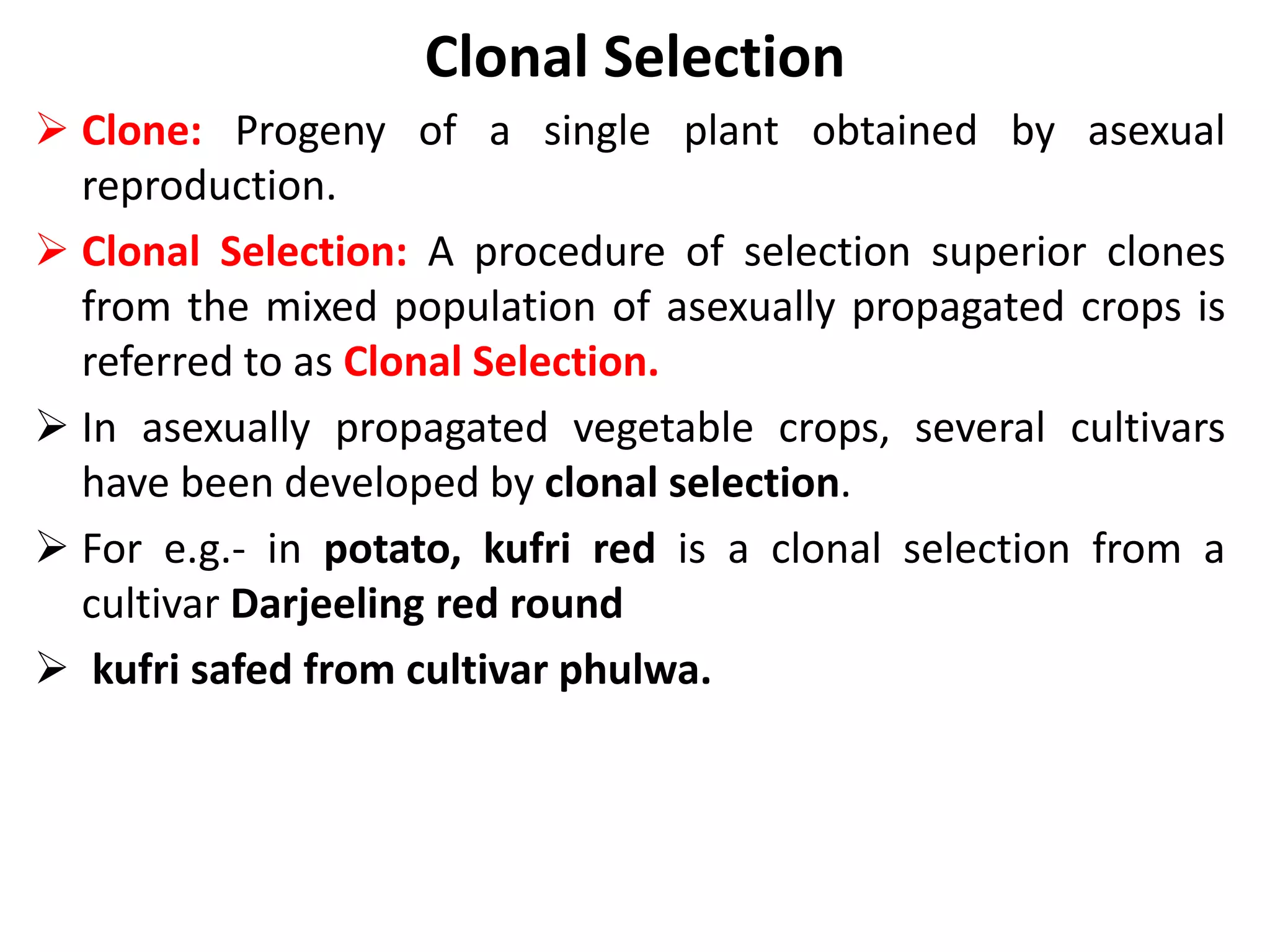 Clonal Selection

➢ Clone: Progeny of a single plant obtained by asexual reproduction.

➢ Clonal Selection: A procedure of selection superior clones from the mixed population of asexually propagated crops is referred to as Clonal Selection.

➢ In asexually propagated vegetable crops, several cultivars have been developed by clonal selection.

➢ For e.g.- in potato, kufri red is a clonal selection from a cultivar Darjeeling red round

➢ kufri safed from cultivar phulwa.